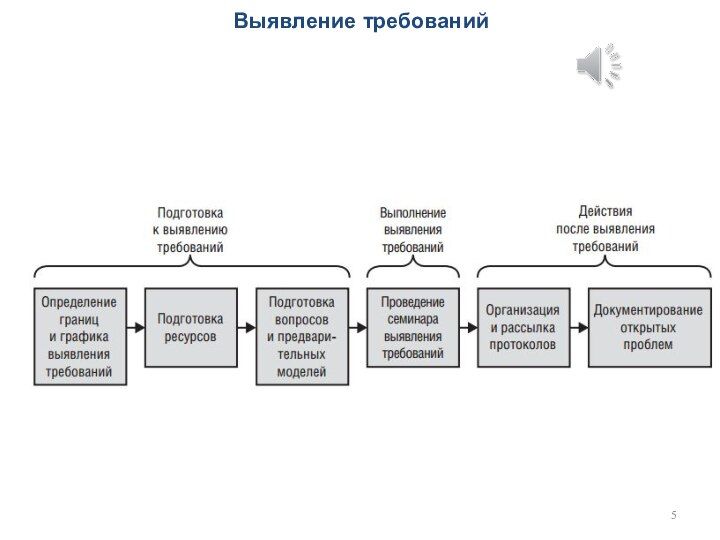 Выявление требований

Подготовка к выявлению требований

Выполнение выявления требований

Действия после выявления требований

Определение границ и графика выявления требований

Подготовка ресурсов

Подготовка вопросов и предварительных моделей

Проведение семинара выявления требований

Организация и рассылка протоколов

Документирование открытых проблем

5